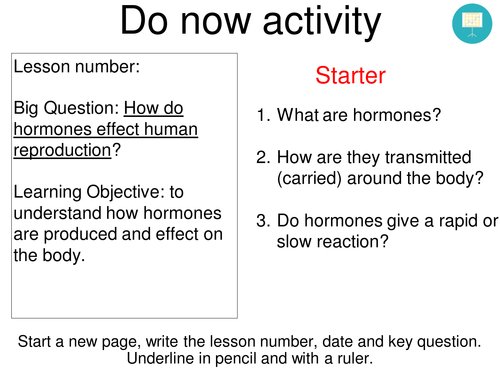 Do now activity

Lesson number:

Big Question: How do hormones effect human reproduction?

Learning Objective: to understand how hormones are produced and effect on the body.

Starter

1. What are hormones?

2. How are they transmitted (carried) around the body?

3. Do hormones give a rapid or slow reaction?

Start a new page, write the lesson number, date and key question. Underline in pencil and with a ruler.